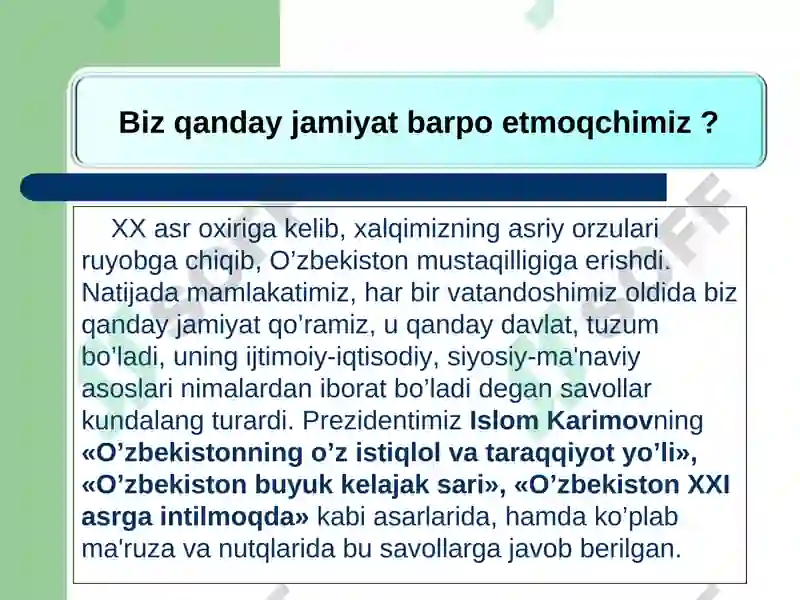 Biz qanday jamiyat barpo etmoqchimiz ?

XX asr oxiriga kelib, xalqimizning asriy orzulari ruyobga chiqib, O’zbekiston mustaqilligiga erishdi. Natijada mamlakatimiz, har bir vatandoshimiz oldida biz qanday jamiyat qo’ramiz, u qanday davlat, tuzum bo'ladi, uning ijtimoiy-iqtisodiy, siyosiy-ma'naviy asoslari nimalardan iborat bo’ladi degan savollar kundalang turardi. Prezidentimiz Islom Karimovning «O’zbekistonning o’z istiqlol va taraqqiyot yo’li», «O’zbekiston buyuk kelajak sari», «O’zbekiston XXI asrga intilmoqda» kabi asarlarida, hamda ko’plab ma'ruza va nutqlarida bu savollarga javob berilgan.